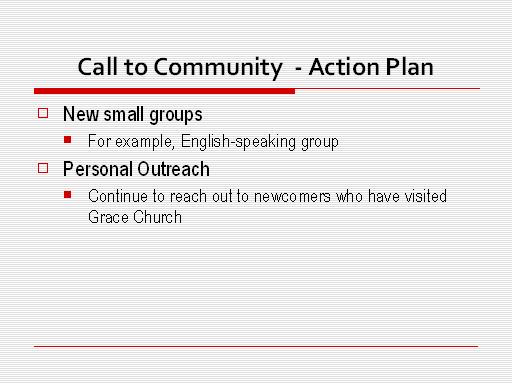 Call to Community  - Action Plan

New small groups
For example, English-speaking group

Personal Outreach
Continue to reach out to newcomers who have visited Grace Church